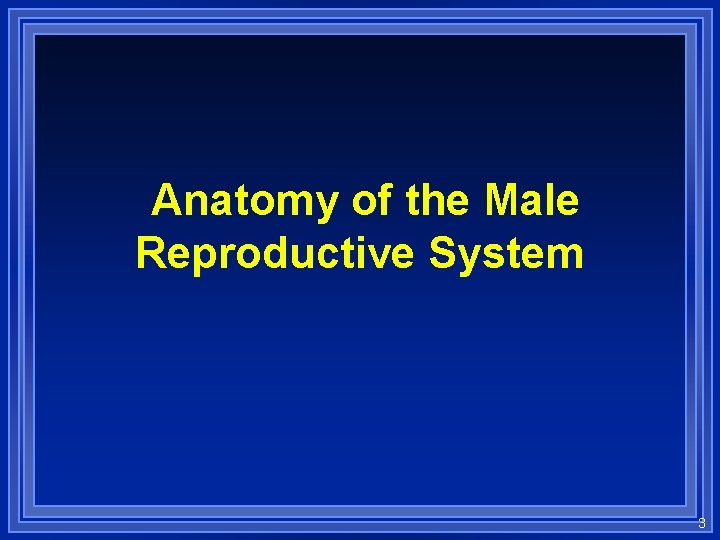 Anatomy of the Male Reproductive System

3